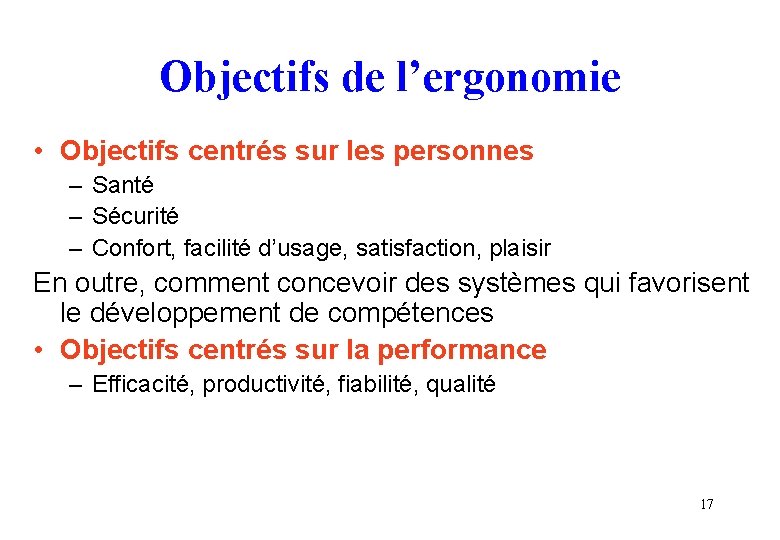 Objectifs de l’ergonomie

• Objectifs centrés sur les personnes
– Santé
– Sécurité
– Confort, facilité d’usage, satisfaction, plaisir

En outre, comment concevoir des systèmes qui favorisent le développement de compétences

• Objectifs centrés sur la performance
– Efficacité, productivité, fiabilité, qualité

17